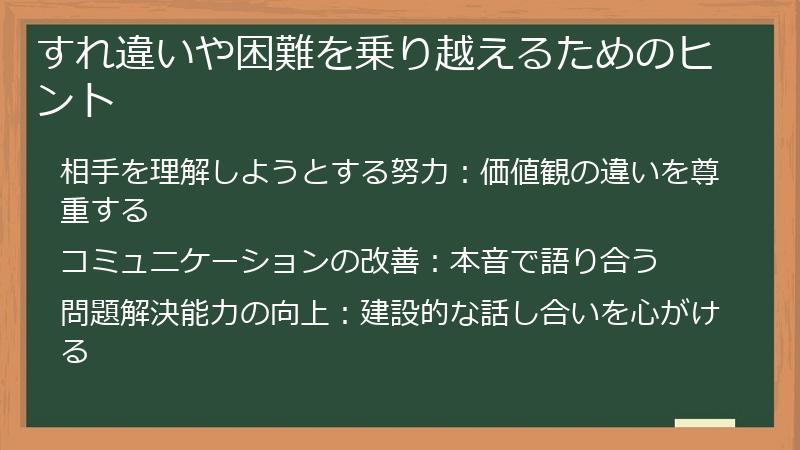 すれ違いや困難を乗り越えるためのヒント

相手を理解しようとする努力：価値観の違いを尊重する

コミュニケーションの改善：本音で語り合う

問題解決能力の向上：建設的な話し合いを心がける